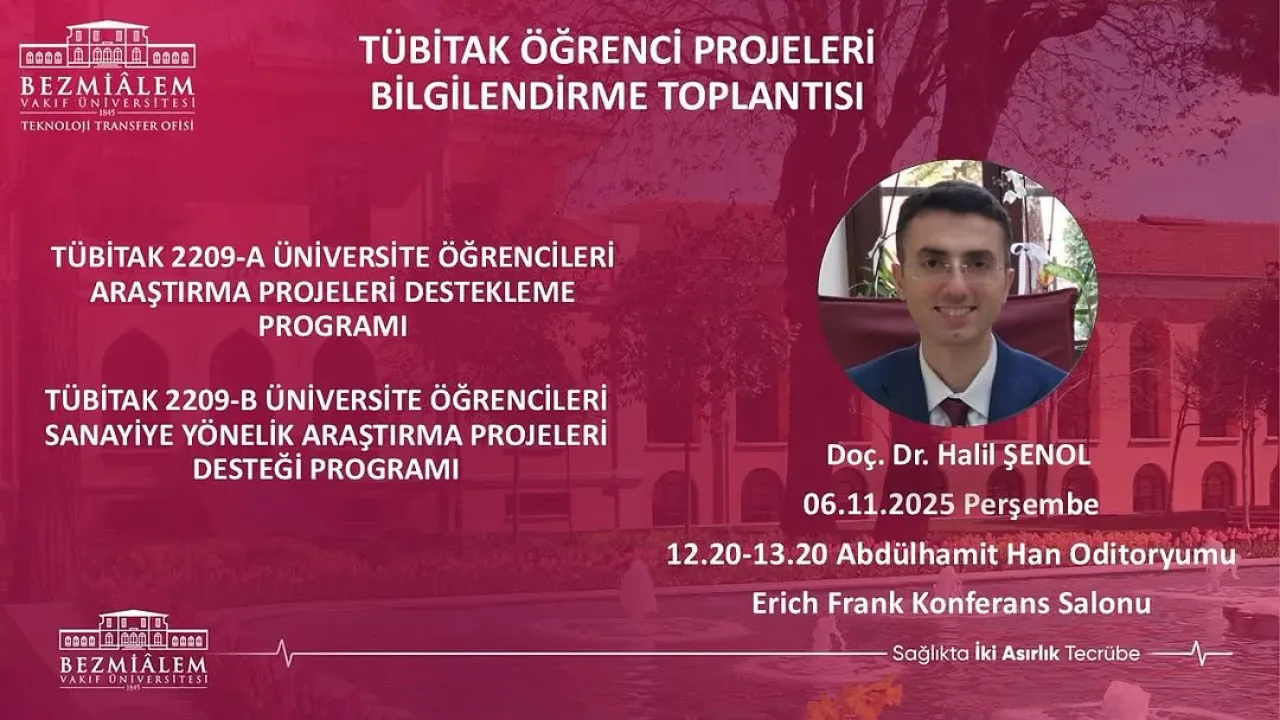 BEZMİÂLEM
VAKIF ÜNİVERSİTESİ
1845
TEKNOLOJİ TRANSFER OFİSİ

TÜBİTAK ÖĞRENCİ PROJELERİ BİLGİLENDİRME TOPLANTISI

TÜBİTAK 2209-A ÜNİVERSİTE ÖĞRENCİLERİ ARAŞTIRMA PROJELERİ DESTEKLEME PROGRAMI

TÜBİTAK 2209-B ÜNİVERSİTE ÖĞRENCİLERİ SANAYİYE YÖNELİK ARAŞTIRMA PROJELERİ DESTEĞİ PROGRAMI

Doç. Dr. Halil ŞENOL
06.11.2025 Perşembe
12.20-13.20 Abdülhamit Han Oditoryumu
Erich Frank Konferans Salonu

BEZMİÂLEM
VAKIF ÜNİVERSİTESİ
1845

Sağlıkta İki Asırlık Tecrübe